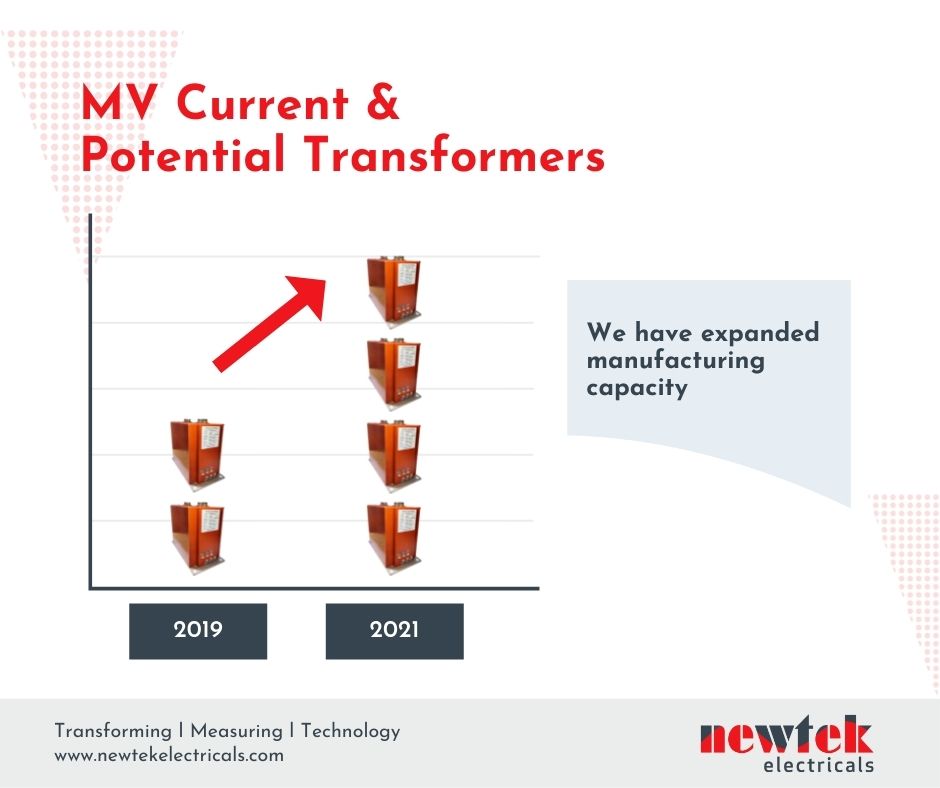 MV Current & Potential Transformers

We have expanded manufacturing capacity

2019

2021

Transforming | Measuring | Technology
www.newtekelectricals.com

newtek
electricals